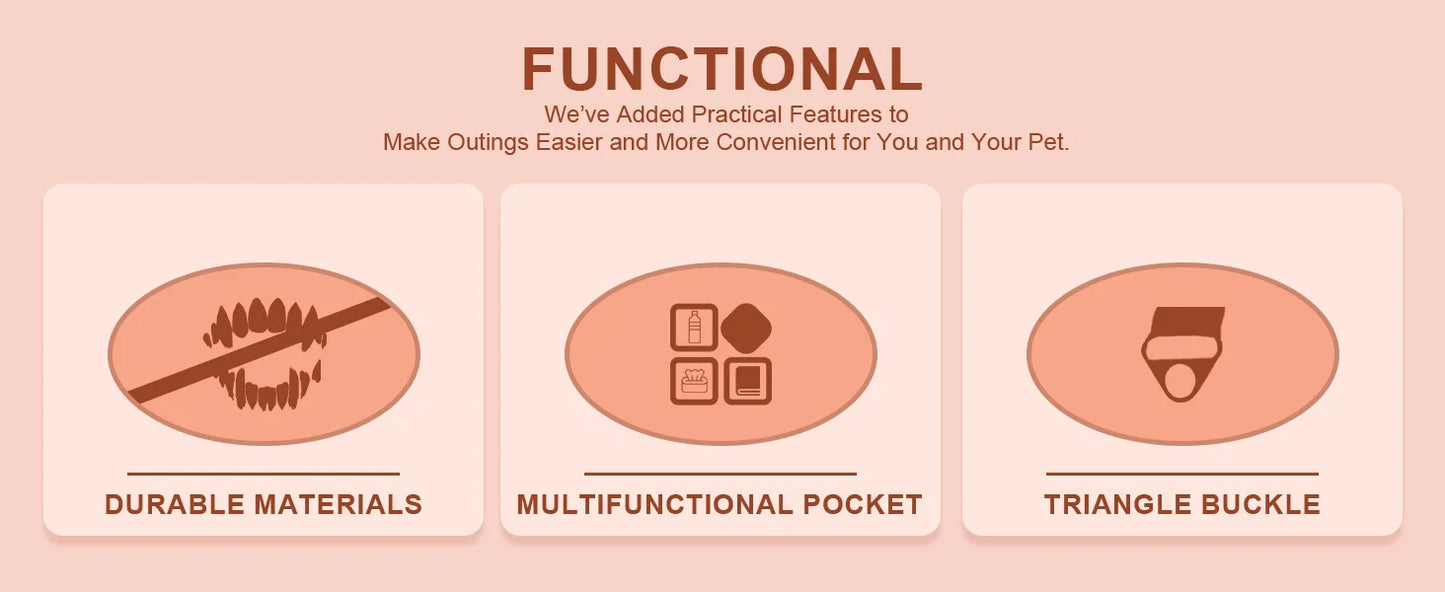 FUNCTIONAL
We've Added Practical Features to
Make Outings Easier and More Convenient for You and Your Pet.

DURABLE MATERIALS

MULTIFUNCTIONAL POCKET

TRIANGLE BUCKLE